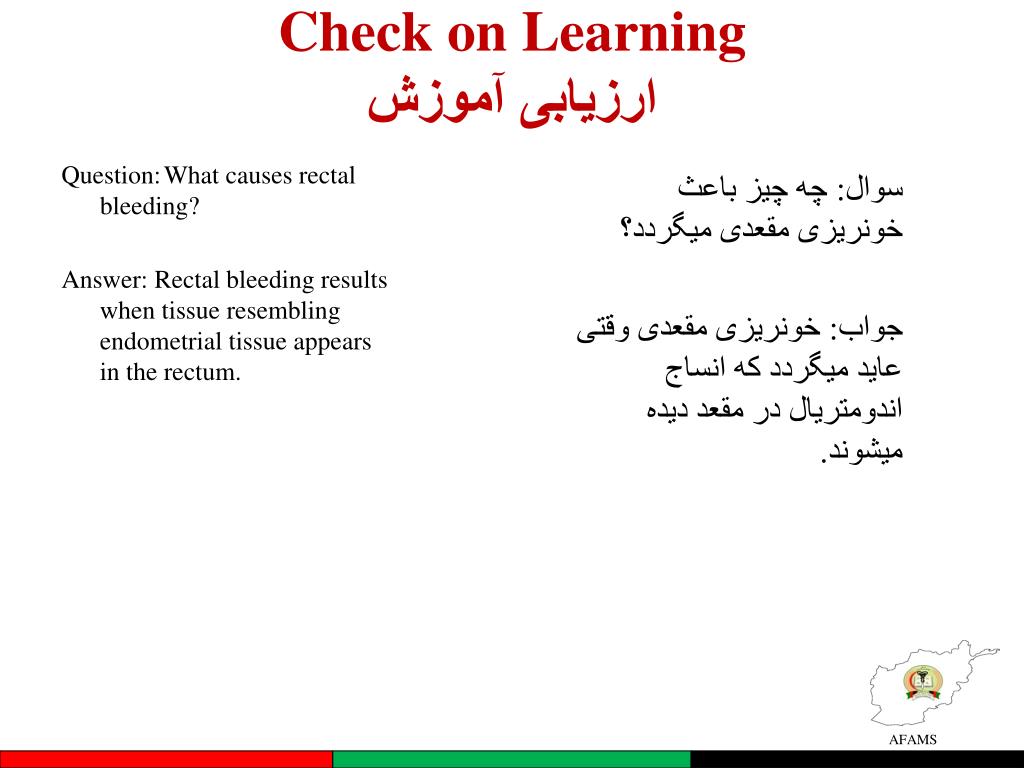 Check on Learning
ارزیابی آموزش

Question: What causes rectal bleeding?

Answer: Rectal bleeding results when tissue resembling endometrial tissue appears in the rectum.

سوال: چه چیز باعث خونریزی مقعدی میگردد؟

جواب: خونریزی مقعدی وقتی عاید میگردد که انساج اندومتریال در مقعد دیده میشوند.

AFAMS